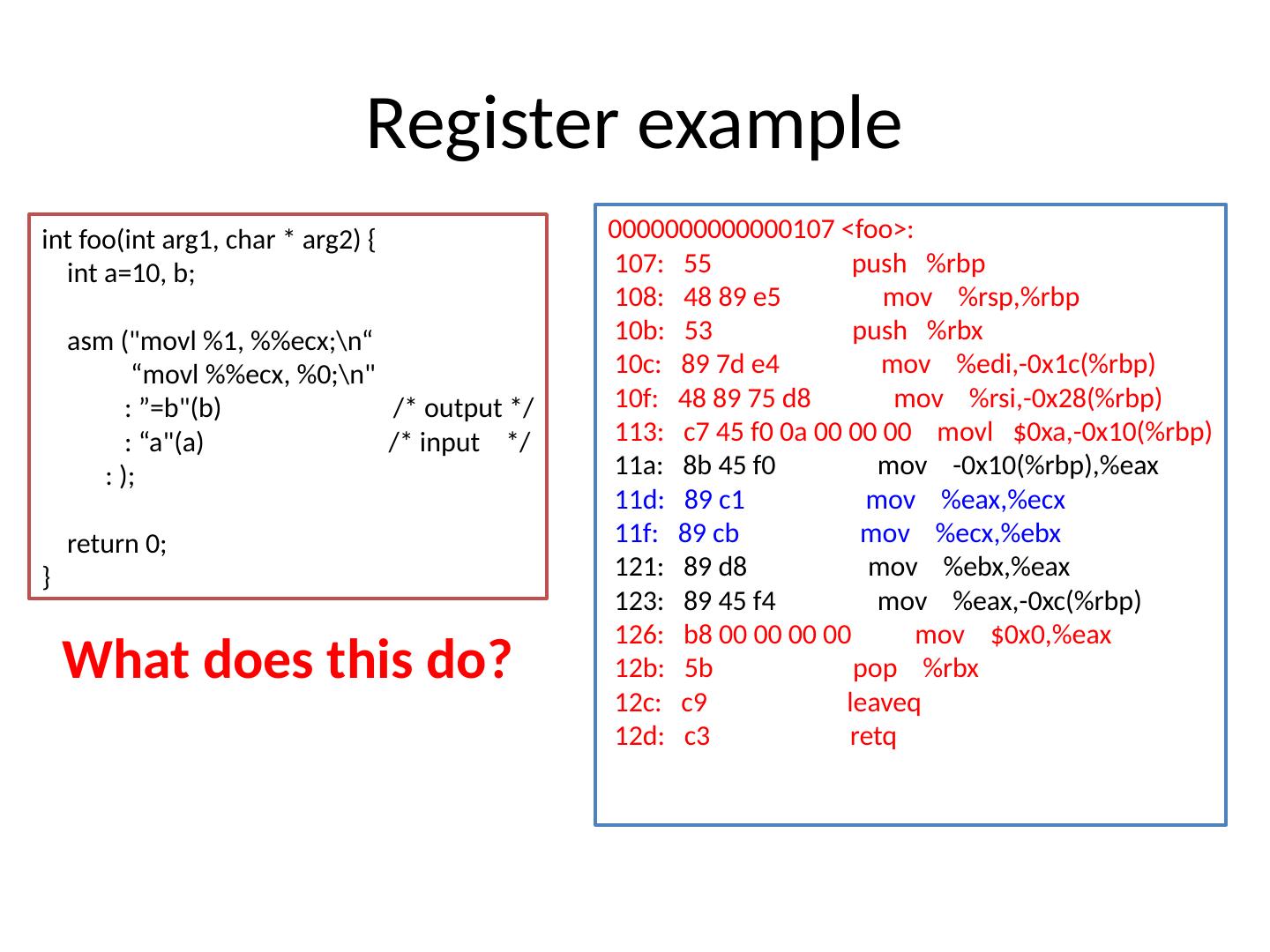 Register example

int foo(int arg1, char * arg2) {
int a=10, b;

asm ("movl %1, %%ecx;\n“
“movl %%ecx, %0;\n"
: ”=b"(b) /* output */
: “a"(a) /* input */
: );

return 0;
}

What does this do?

0000000000000107 <foo>:
107: 55 push %rbp
108: 48 89 e5 mov %rsp,%rbp
10b: 53 push %rbx
10c: 89 7d e4 mov %edi,-0x1c(%rbp)
10f: 48 89 75 d8 mov %rsi,-0x28(%rbp)
113: c7 45 f0 0a 00 00 00 movl $0xa,-0x10(%rbp)
11a: 8b 45 f0 mov -0x10(%rbp),%eax
11d: 89 c1 mov %eax,%ecx
11f: 89 cb mov %ecx,%ebx
121: 89 d8 mov %ebx,%eax
123: 89 45 f4 mov %eax,-0xc(%rbp)
126: b8 00 00 00 00 mov $0x0,%eax
12b: 5b pop %rbx
12c: c9 leaveq
12d: c3 retq